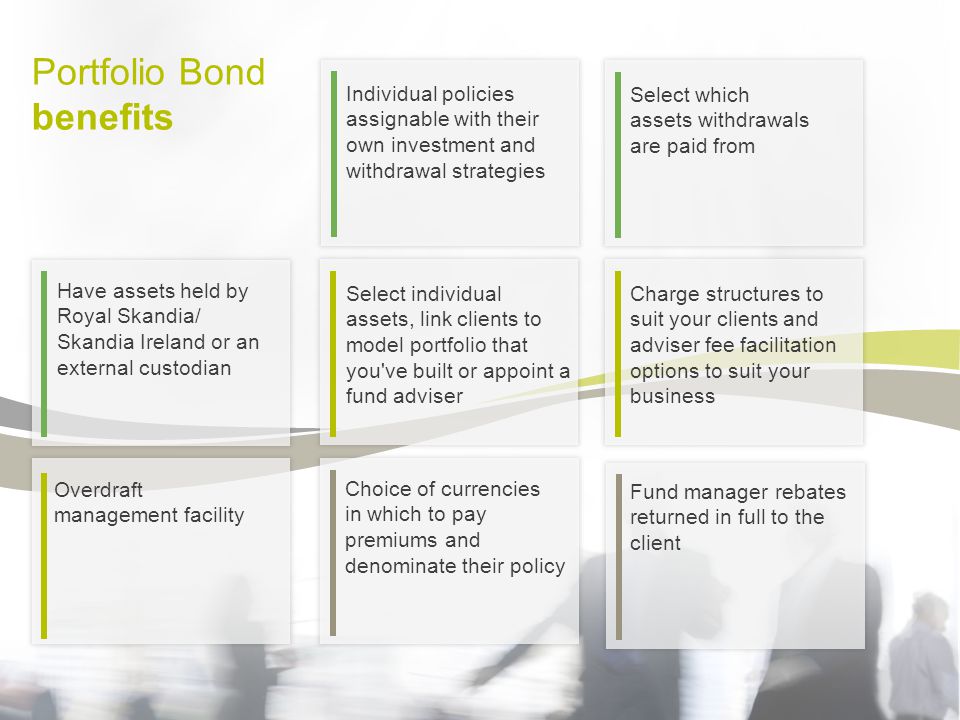 Portfolio Bond
benefits

Individual policies assignable with their own investment and withdrawal strategies

Select which assets withdrawals are paid from

Have assets held by Royal Skandia/ Skandia Ireland or an external custodian

Select individual assets, link clients to model portfolio that you've built or appoint a fund adviser

Charge structures to suit your clients and adviser fee facilitation options to suit your business

Overdraft management facility

Choice of currencies in which to pay premiums and denominate their policy

Fund manager rebates returned in full to the client